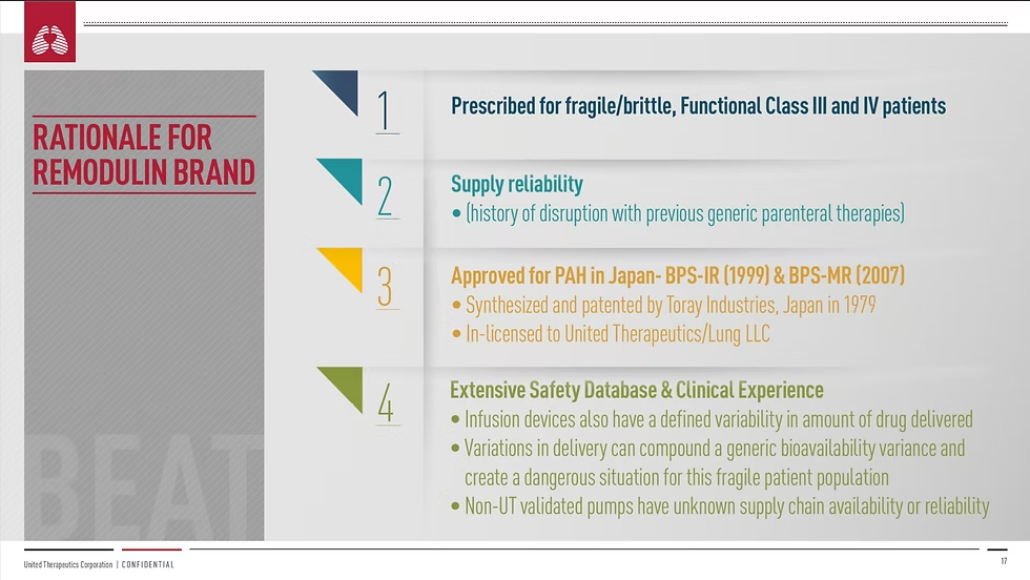 RATIONALE FOR REMODULIN BRAND

BEAT

1

Prescribed for fragile/brittle, Functional Class III and IV patients

2

Supply reliability

• (history of disruption with previous generic parenteral therapies)

3

Approved for PAH in Japan- BPS-IR (1999) & BPS-MR (2007)

• Synthesized and patented by Toray Industries, Japan in 1979

• In-licensed to United Therapeutics/Lung LLC

4

Extensive Safety Database & Clinical Experience

• Infusion devices also have a defined variability in amount of drug delivered

• Variations in delivery can compound a generic bioavailability variance and create a dangerous situation for this fragile patient population

• Non-UT validated pumps have unknown supply chain availability or reliability

United Therapeutics Corporation | CONFIDENTIAL

17